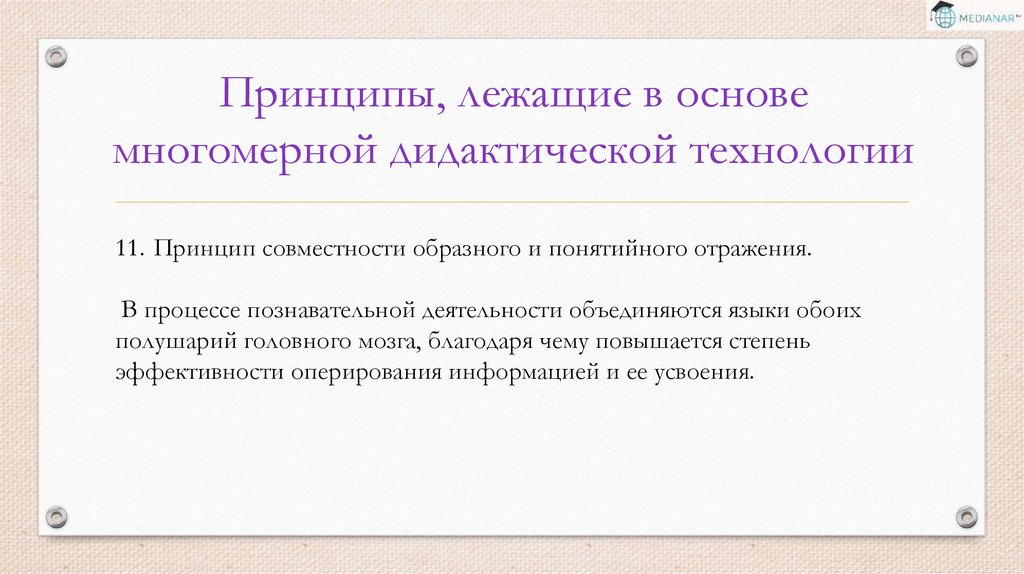 MEDIANAR

Принципы, лежащие в основе многомерной дидактической технологии

11. Принцип совместности образного и понятийного отражения.

В процессе познавательной деятельности объединяются языки обоих полушарий головного мозга, благодаря чему повышается степень эффективности оперирования информацией и ее усвоения.